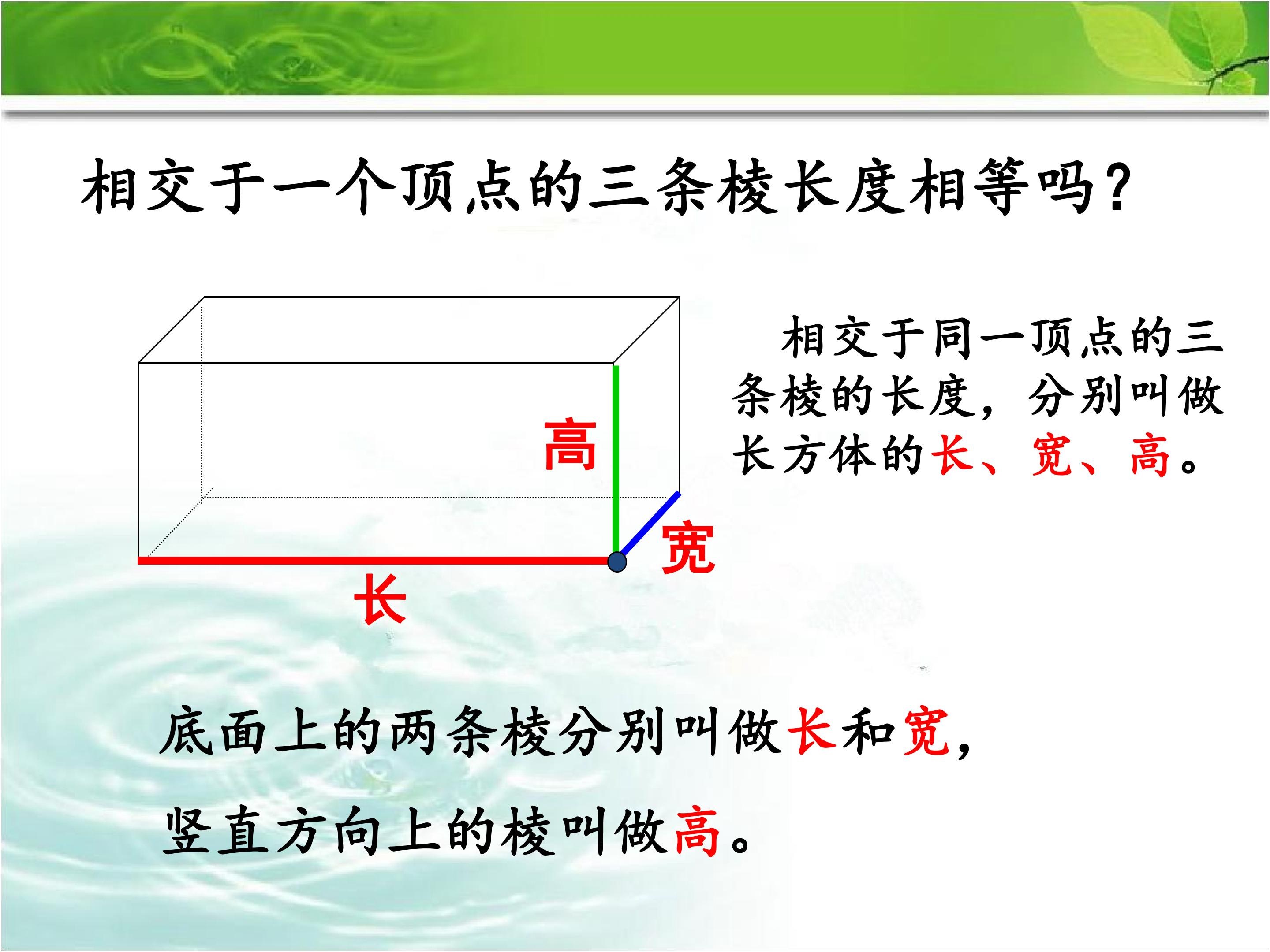 相交于一个顶点的三条棱长度相等吗？

高

宽

长

相交于同一顶点的三条棱的长度，分别叫做长方体的长、宽、高。

底面上的两条棱分别叫做长和宽，

竖直方向上的棱叫做高。